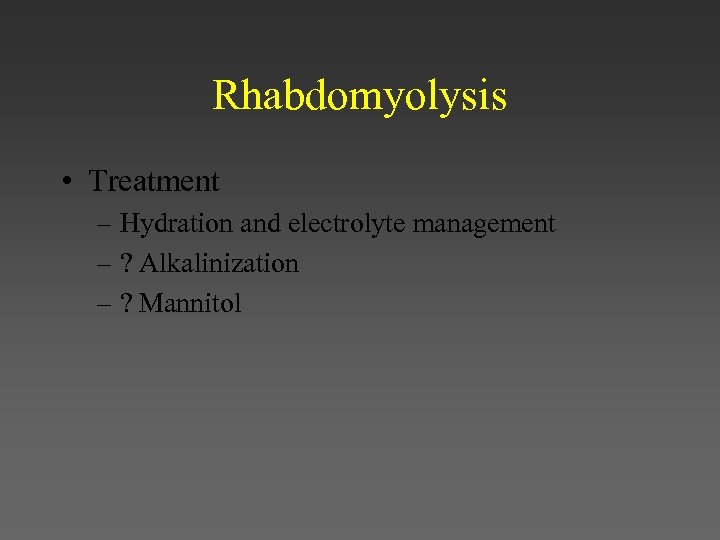 Rhabdomyolysis

• Treatment
– Hydration and electrolyte management
– ? Alkalinization
– ? Mannitol